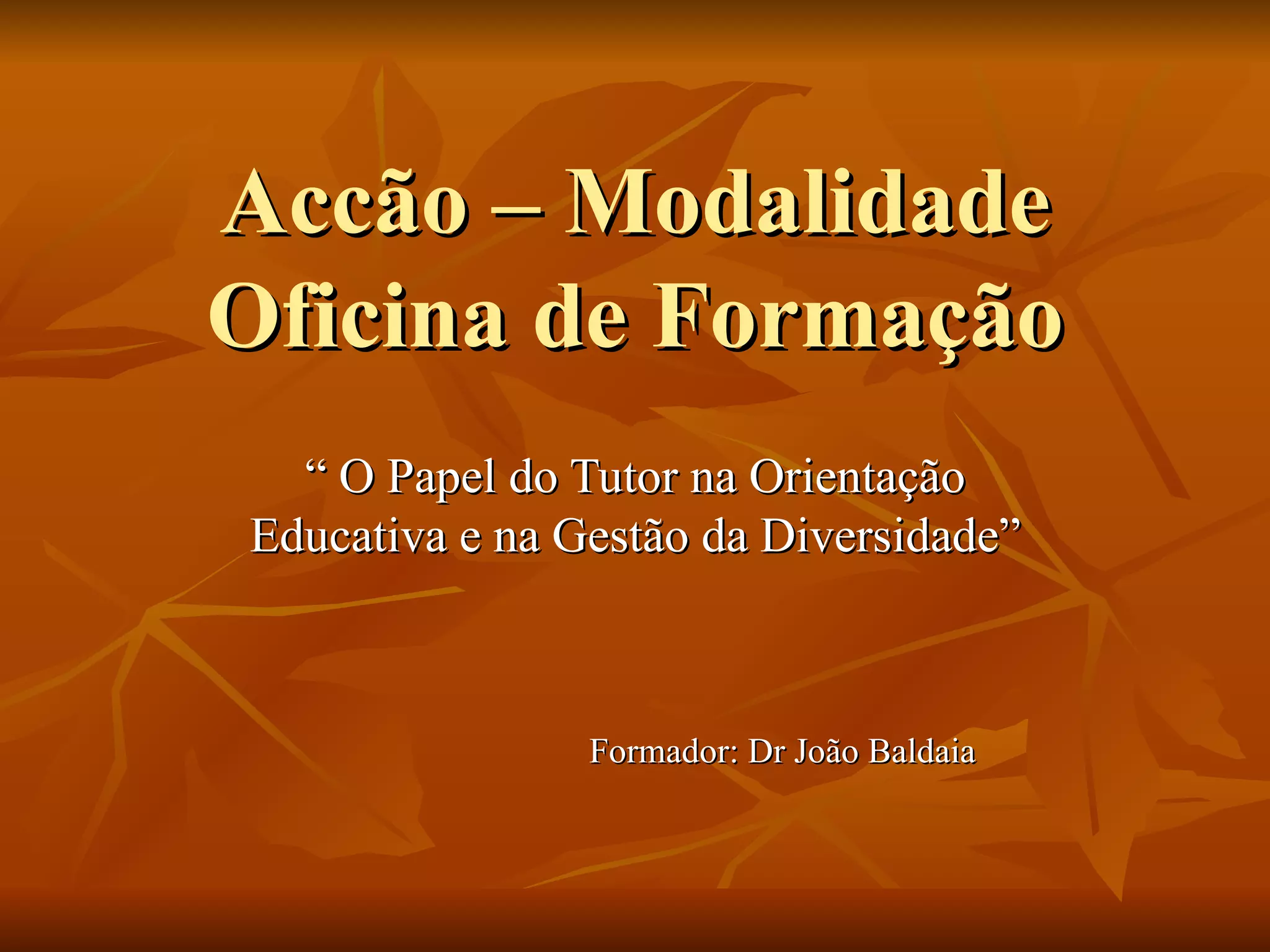 Accão – Modalidade Oficina de Formação

“ O Papel do Tutor na Orientação Educativa e na Gestão da Diversidade”

Formador: Dr João Baldaia